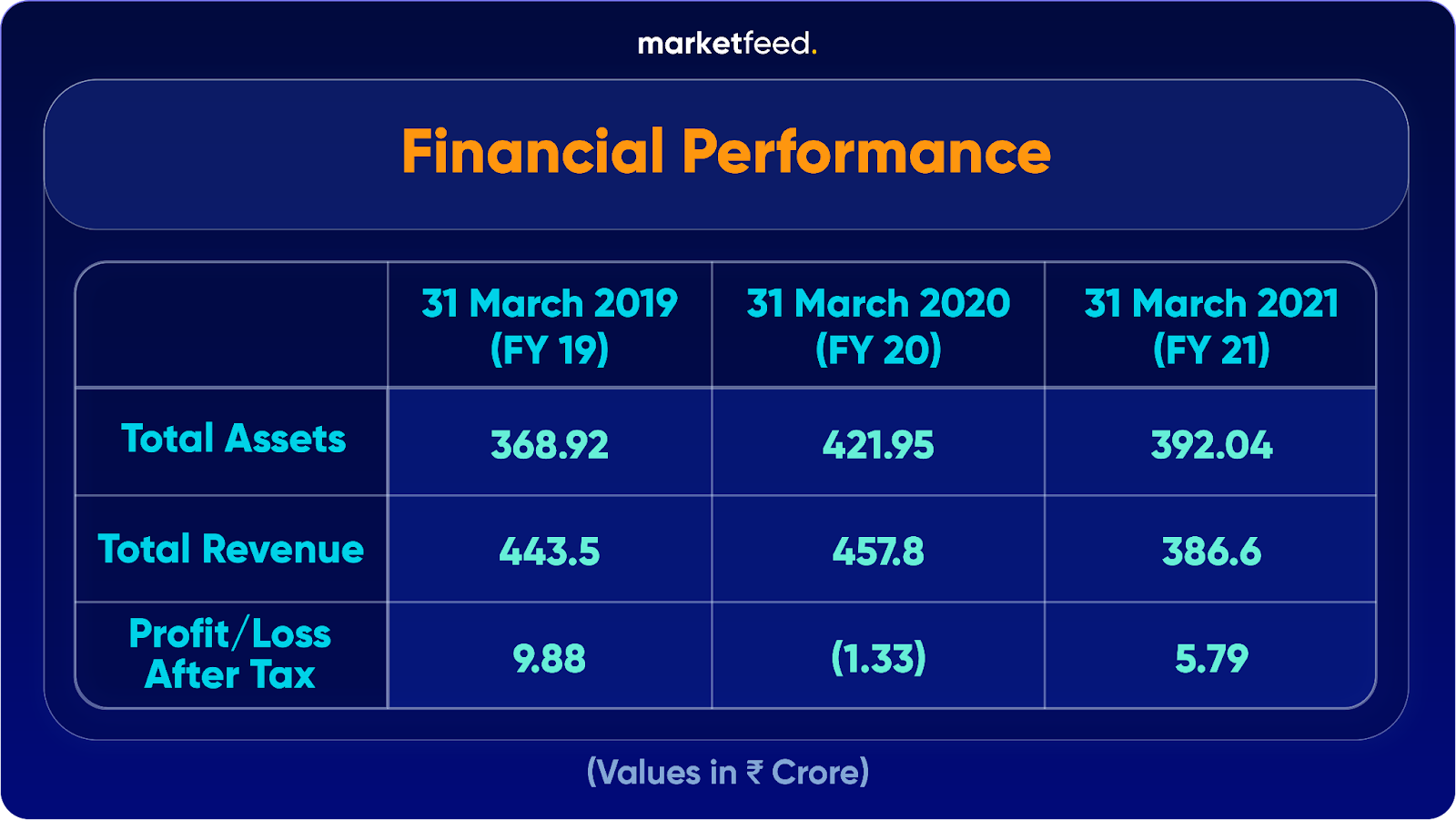 marketfeed.

Financial Performance

| | 31 March 2019 (FY 19) | 31 March 2020 (FY 20) | 31 March 2021 (FY 21) |
|---|---|---|---|
| Total Assets | 368.92 | 421.95 | 392.04 |
| Total Revenue | 443.5 | 457.8 | 386.6 |
| Profit/Loss After Tax | 9.88 | (1.33) | 5.79 |

(Values in ₹ Crore)